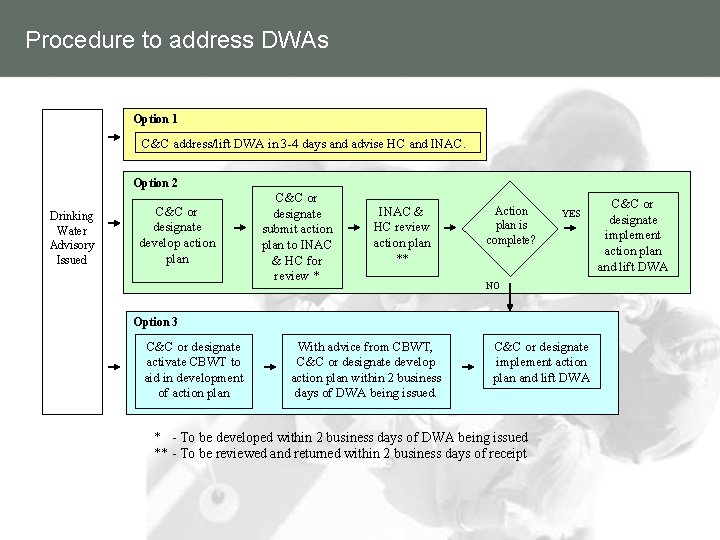 Procedure to address DWAs

Drinking Water Advisory Issued

Option 1

C&C address/lift DWA in 3-4 days and advise HC and INAC.

Option 2

C&C or designate develop action plan

C&C or designate submit action plan to INAC & HC for review *

INAC & HC review action plan **

Action plan is complete?

YES

C&C or designate implement action plan and lift DWA

NO

Option 3

C&C or designate activate CBWT to aid in development of action plan

With advice from CBWT, C&C or designate develop action plan within 2 business days of DWA being issued.

C&C or designate implement action plan and lift DWA

* - To be developed within 2 business days of DWA being issued
** - To be reviewed and returned within 2 business days of receipt